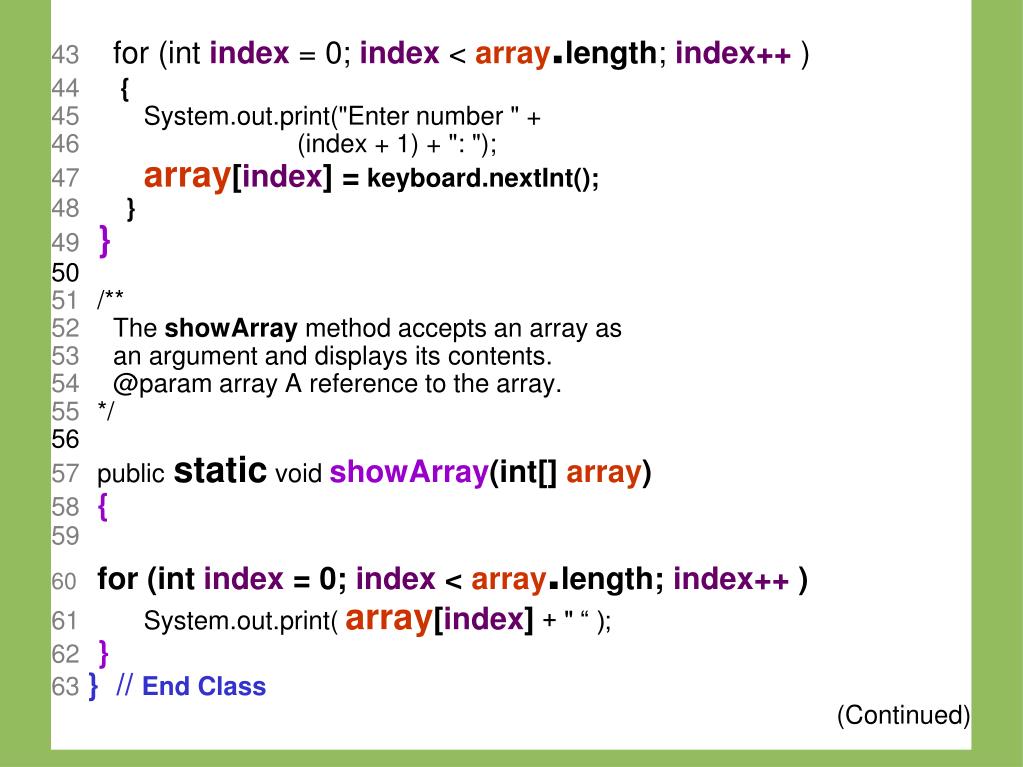 43 for (int index = 0; index < array.length; index++ )
44 {
45 System.out.print("Enter number " +
46 (index + 1) + ": ");
47 array[index] = keyboard.nextInt();
48 }
49 }
50
51 /**
52 The showArray method accepts an array as
53 an argument and displays its contents.
54 @param array A reference to the array.
55 */
56
57 public static void showArray(int[] array)
58 {
59
60 for (int index = 0; index < array.length; index++ )
61 System.out.print( array[index] + " “ );
62 }
63 } // End Class

(Continued)